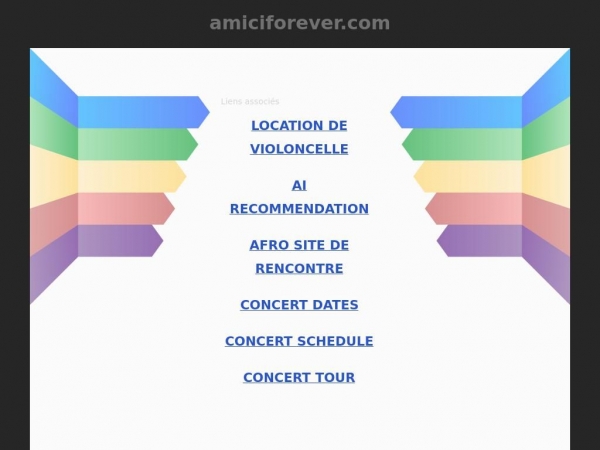 amiciforever.com

Liens associés

LOCATION DE VIOLONCELLE

AI RECOMMENDATION

AFRO SITE DE RENCONTRE

CONCERT DATES

CONCERT SCHEDULE

CONCERT TOUR